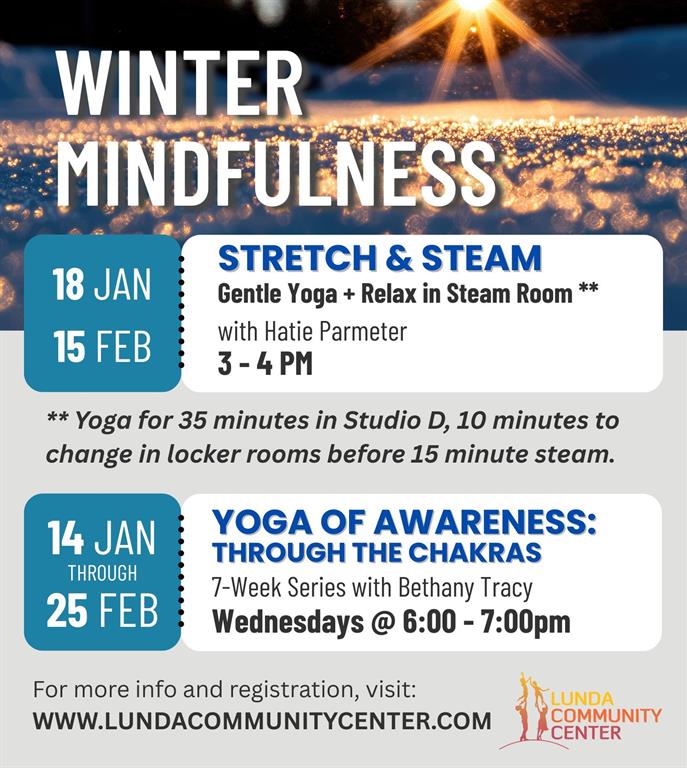 WINTER MINDFULNESS

18 JAN

15 FEB

STRETCH & STEAM
Gentle Yoga + Relax in Steam Room **
with Hatie Parmeter
3 - 4 PM

** Yoga for 35 minutes in Studio D, 10 minutes to change in locker rooms before 15 minute steam.

14 JAN
THROUGH
25 FEB

YOGA OF AWARENESS: THROUGH THE CHAKRAS
7-Week Series with Bethany Tracy
Wednesdays @ 6:00 - 7:00pm

For more info and registration, visit:
WWW.LUNDACOMMUNITYCENTER.COM

LUNDA COMMUNITY CENTER